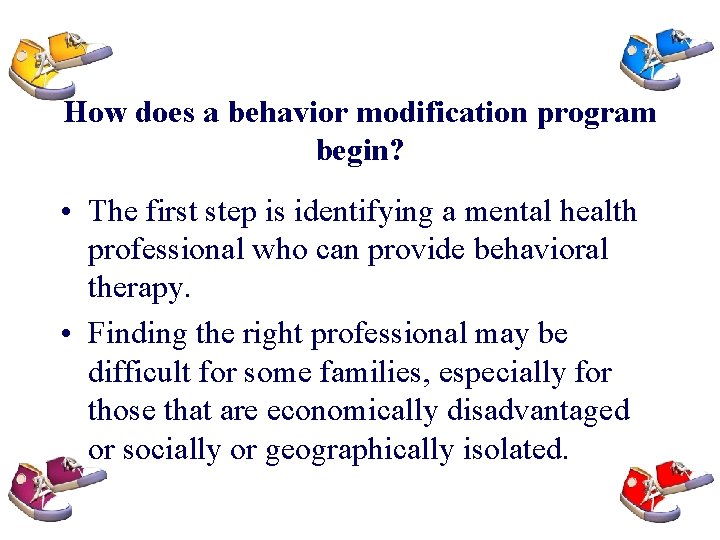 How does a behavior modification program begin?

• The first step is identifying a mental health professional who can provide behavioral therapy.

• Finding the right professional may be difficult for some families, especially for those that are economically disadvantaged or socially or geographically isolated.